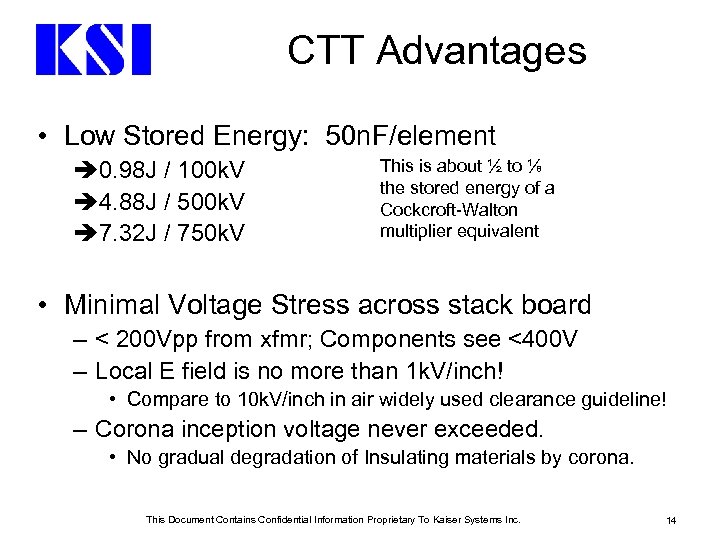 KSI

CTT Advantages

• Low Stored Energy: 50nF/element
➔0.98J / 100kV
➔4.88J / 500kV
➔7.32J / 750kV

This is about ½ to ⅙ the stored energy of a Cockcroft-Walton multiplier equivalent

• Minimal Voltage Stress across stack board
– < 200Vpp from xfmr; Components see <400V
– Local E field is no more than 1kV/inch!
• Compare to 10kV/inch in air widely used clearance guideline!
– Corona inception voltage never exceeded.
• No gradual degradation of Insulating materials by corona.

This Document Contains Confidential Information Proprietary To Kaiser Systems Inc.

14